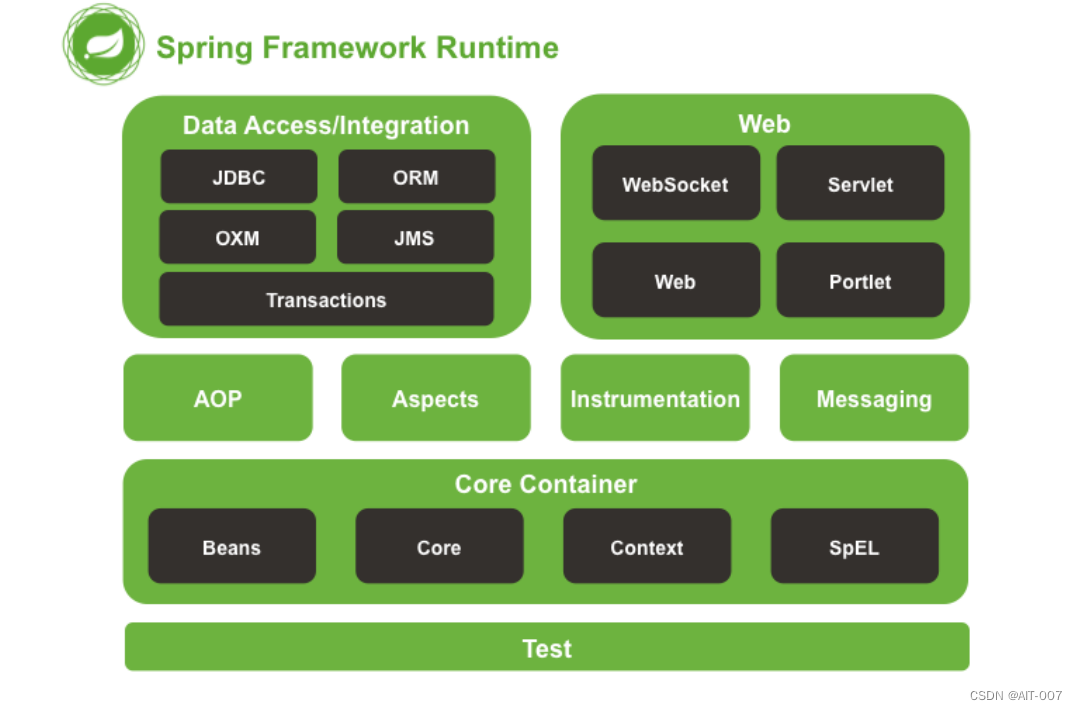 Spring Framework Runtime

Data Access/Integration

JDBC

ORM

OXM

JMS

Transactions

Web

WebSocket

Servlet

Web

Portlet

AOP

Aspects

Instrumentation

Messaging

Core Container

Beans

Core

Context

SpEL

Test

CSDN @AIT-007